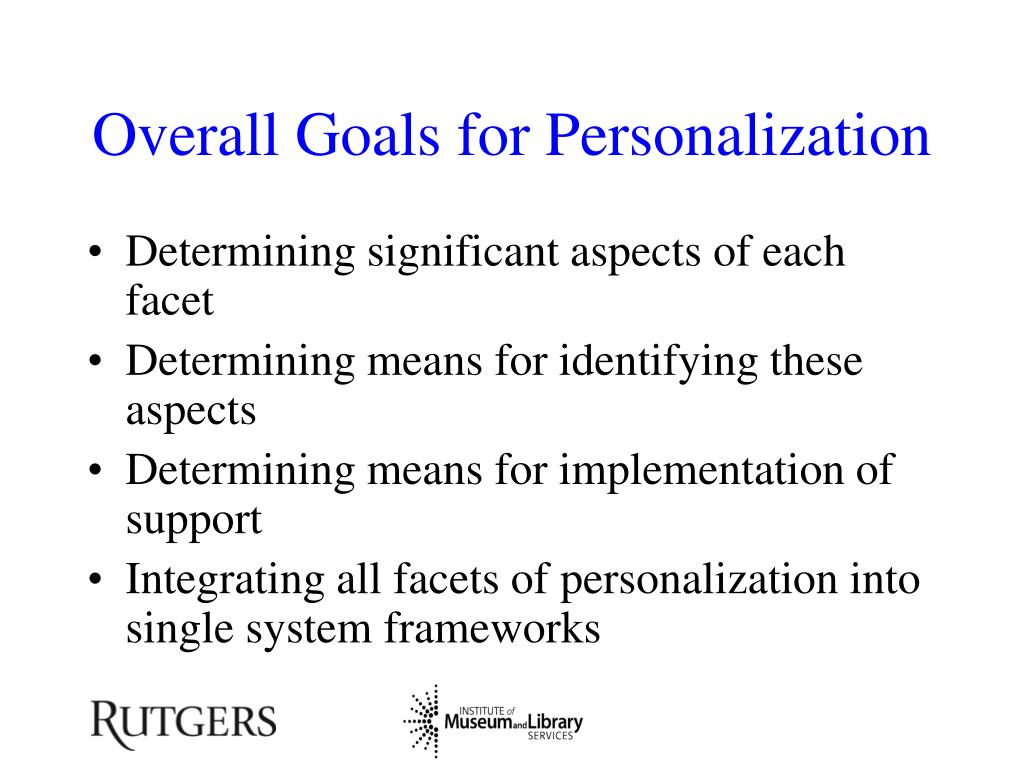 Overall Goals for Personalization

• Determining significant aspects of each facet
• Determining means for identifying these aspects
• Determining means for implementation of support
• Integrating all facets of personalization into single system frameworks

RUTGERS

INSTITUTE of Museum and Library SERVICES